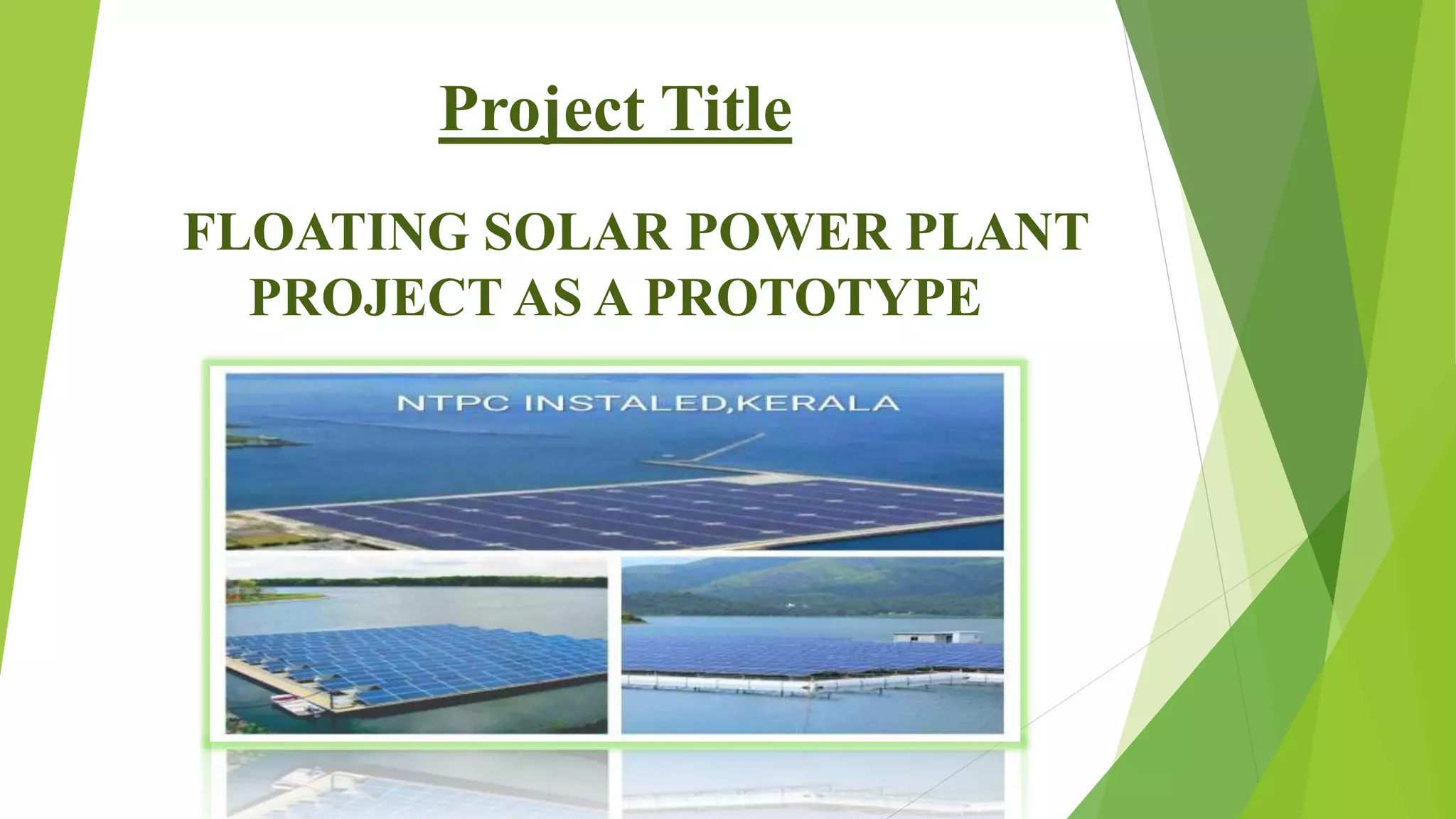 Project Title

FLOATING SOLAR POWER PLANT PROJECT AS A PROTOTYPE

NTPC INSTALED,KERALA